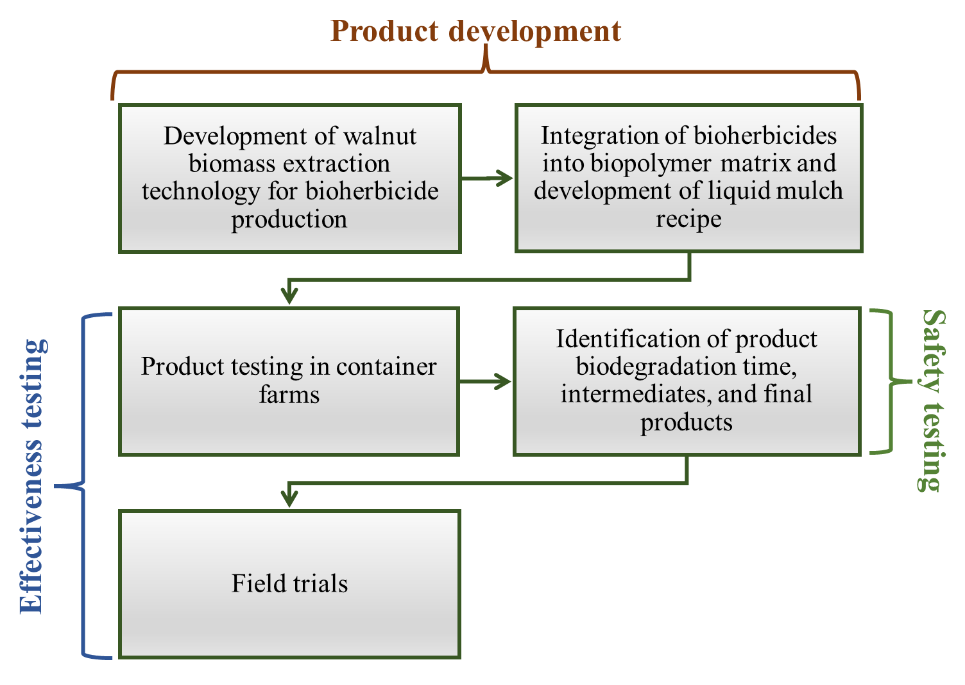 Product development

Development of walnut biomass extraction technology for bioherbicide production

Integration of bioherbicides into biopolymer matrix and development of liquid mulch recipe

Effectiveness testing

Product testing in container farms

Identification of product biodegradation time, intermediates, and final products

Safety testing

Field trials